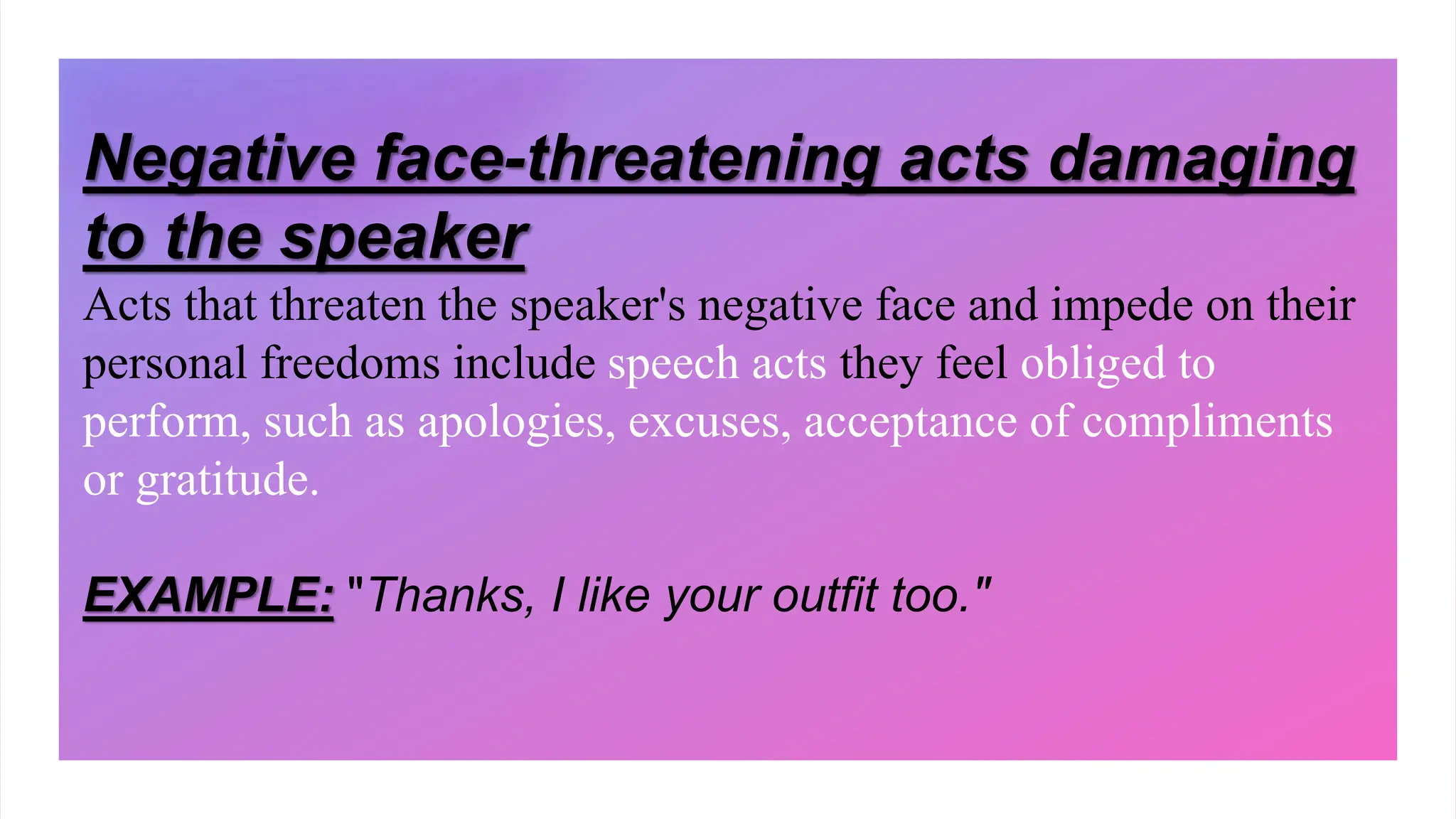 Negative face-threatening acts damaging to the speaker

Acts that threaten the speaker's negative face and impede on their personal freedoms include speech acts they feel obliged to perform, such as apologies, excuses, acceptance of compliments or gratitude.

EXAMPLE: "Thanks, I like your outfit too."